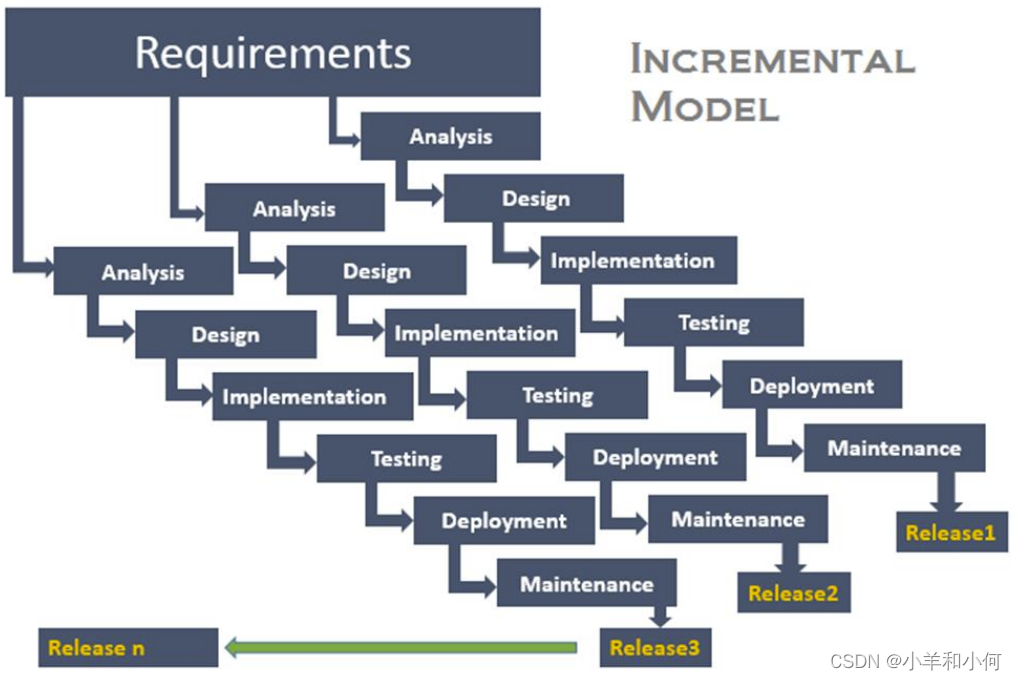 Requirements

INCREMENTAL MODEL

Analysis
Design
Implementation
Testing
Deployment
Maintenance
Release1

Analysis
Design
Implementation
Testing
Deployment
Maintenance
Release2

Analysis
Design
Implementation
Testing
Deployment
Maintenance
Release3

Release n

CSDN @小羊和小何